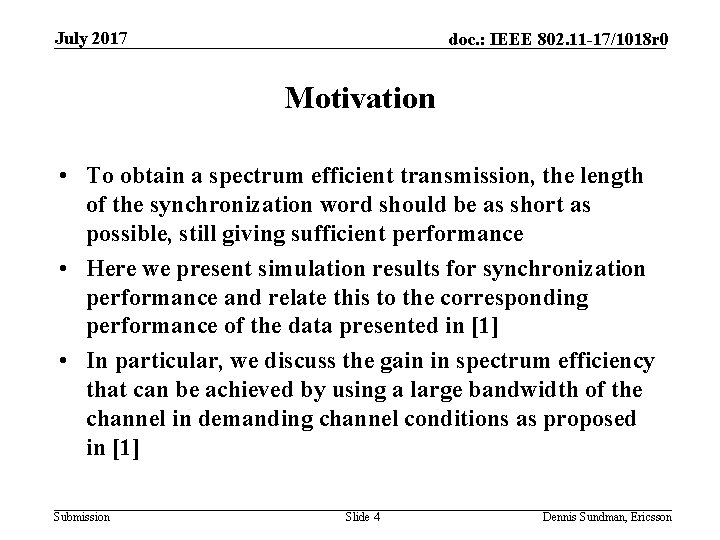 July 2017

doc.: IEEE 802.11-17/1018r0

Motivation

• To obtain a spectrum efficient transmission, the length of the synchronization word should be as short as possible, still giving sufficient performance

• Here we present simulation results for synchronization performance and relate this to the corresponding performance of the data presented in [1]

• In particular, we discuss the gain in spectrum efficiency that can be achieved by using a large bandwidth of the channel in demanding channel conditions as proposed in [1]

Submission

Slide 4

Dennis Sundman, Ericsson